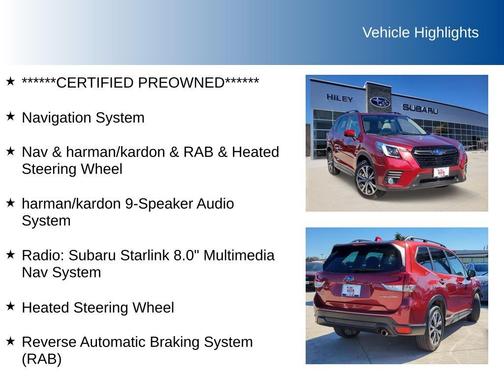 Vehicle Highlights

★ ******CERTIFIED PREOWNED******

★ Navigation System

★ Nav & harman/kardon & RAB & Heated Steering Wheel

★ harman/kardon 9-Speaker Audio System

★ Radio: Subaru Starlink 8.0" Multimedia Nav System

★ Heated Steering Wheel

★ Reverse Automatic Braking System (RAB)

HILEY

SUBARU